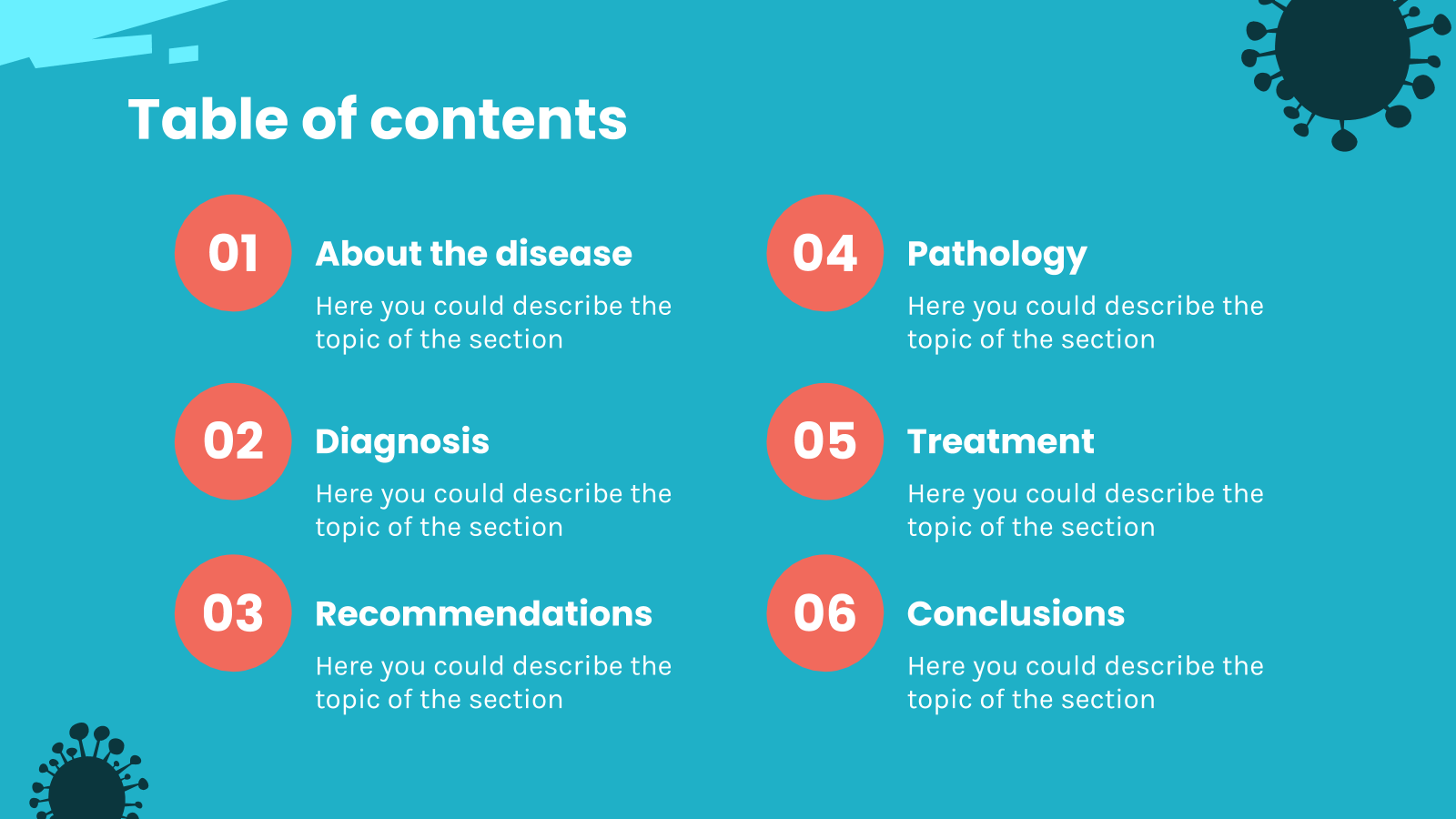 Table of contents

01

About the disease

Here you could describe the topic of the section

02

Diagnosis

Here you could describe the topic of the section

03

Recommendations

Here you could describe the topic of the section

04

Pathology

Here you could describe the topic of the section

05

Treatment

Here you could describe the topic of the section

06

Conclusions

Here you could describe the topic of the section